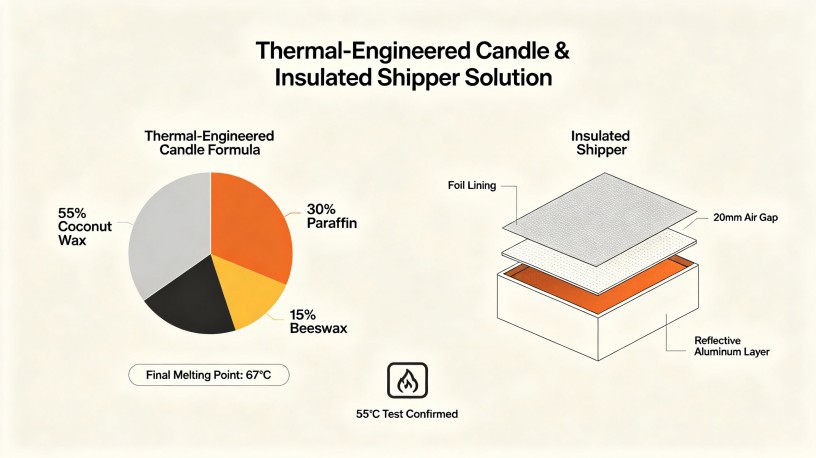 Thermal-Engineered Candle & Insulated Shipper Solution

Thermal-Engineered Candle Formula

55% Coconut Wax

30% Paraffin

15% Beeswax

Final Melting Point: 67°C

55°C Test Confirmed

Insulated Shipper

Foil Lining

20mm Air Gap

Reflective Aluminum Layer